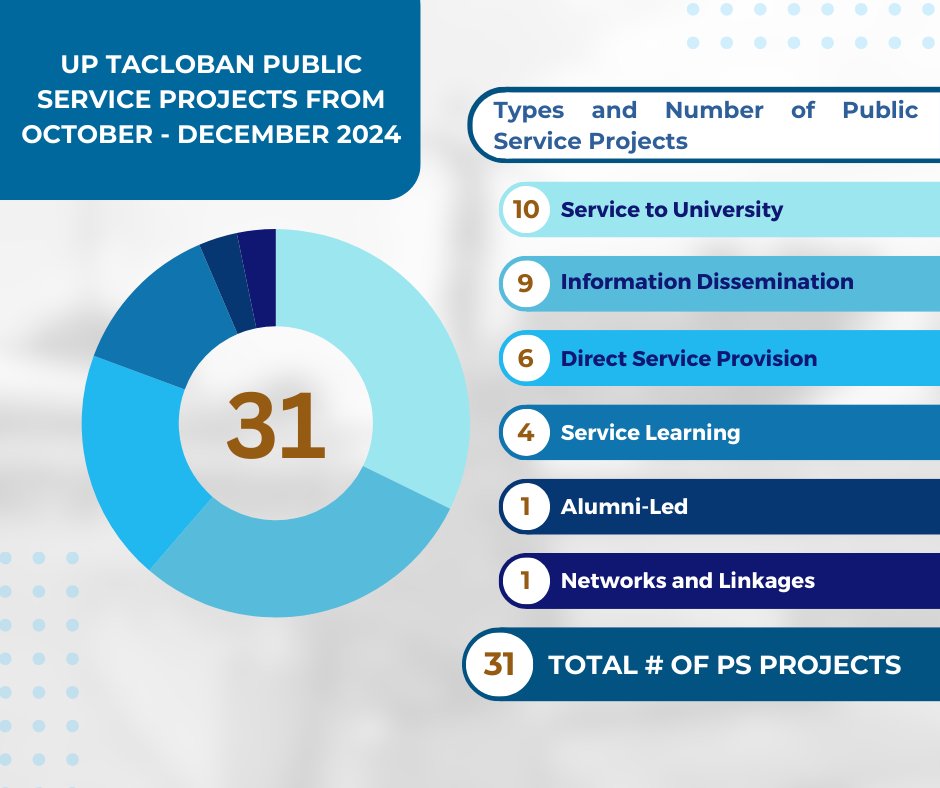 UP TACLOBAN PUBLIC SERVICE PROJECTS FROM OCTOBER - DECEMBER 2024

31

Types and Number of Public Service Projects

10 Service to University

9 Information Dissemination

6 Direct Service Provision

4 Service Learning

1 Alumni-Led

1 Networks and Linkages

31 TOTAL # OF PS PROJECTS